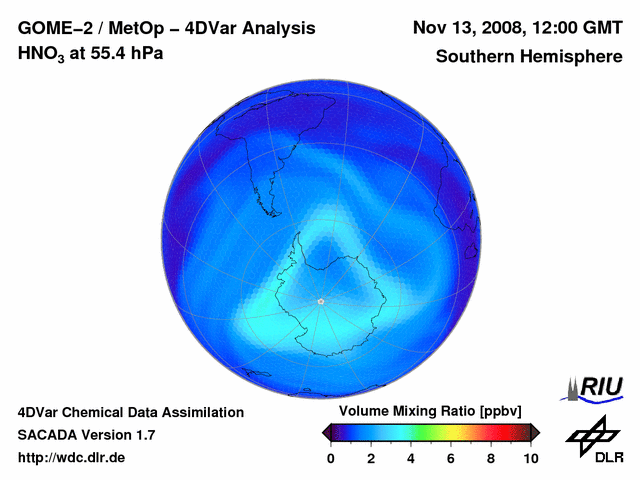 GOME–2 / MetOp – 4DVar Analysis
$HNO_3$ at 55.4 hPa

Nov 13, 2008, 12:00 GMT
Southern Hemisphere

4DVar Chemical Data Assimilation
SACADA Version 1.7
http://wdc.dlr.de

Volume Mixing Ratio [ppbv]
0 2 4 6 8 10

RIU

DLR